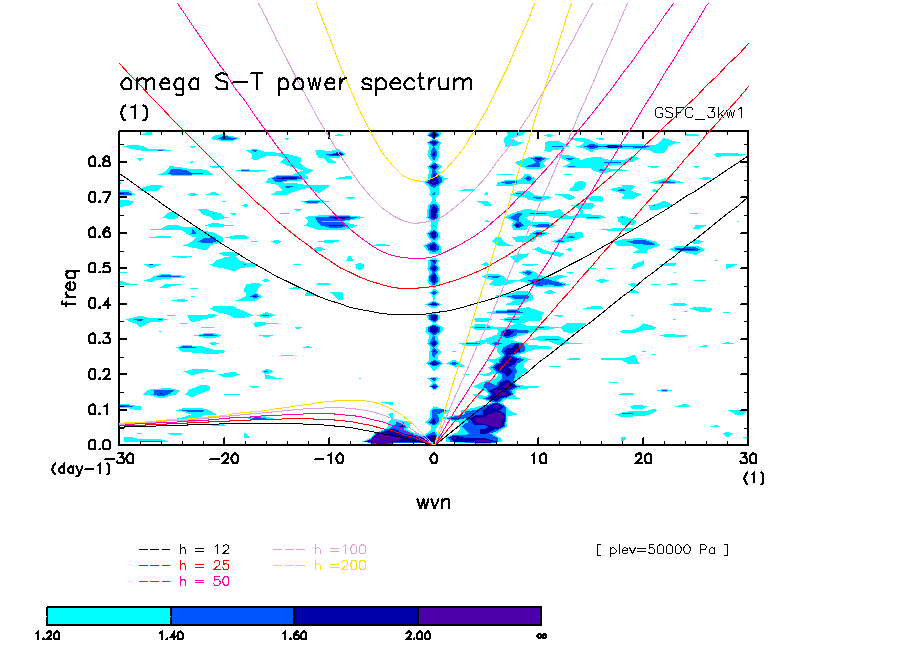 omega S-T power spectrum
(1)
GSFC_3kw1

freq
0.8
0.7
0.6
0.5
0.4
0.3
0.2
0.1
0.0
(day-1)
-30 -20 -10 0 10 20 30
(1)
wvn

h = 12
h = 25
h = 50
h =100
h =200
[ plev=50000 Pa ]

1.20 1.40 1.60 2.00 ∞